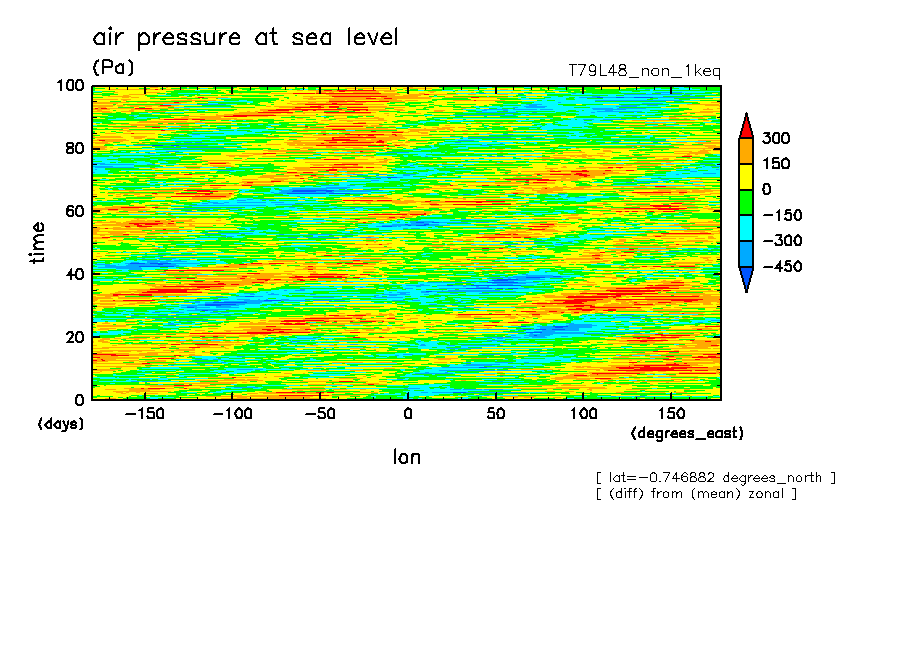 air pressure at sea level

(Pa)

T79L48_non_1keq

100
80
60
40
20
0

time

(days)

−150 −100 −50 0 50 100 150

(degrees_east)

lon

300
150
0
−150
−300
−450

[ lat=−0.746882 degrees_north ]
[ (diff) from (mean) zonal ]